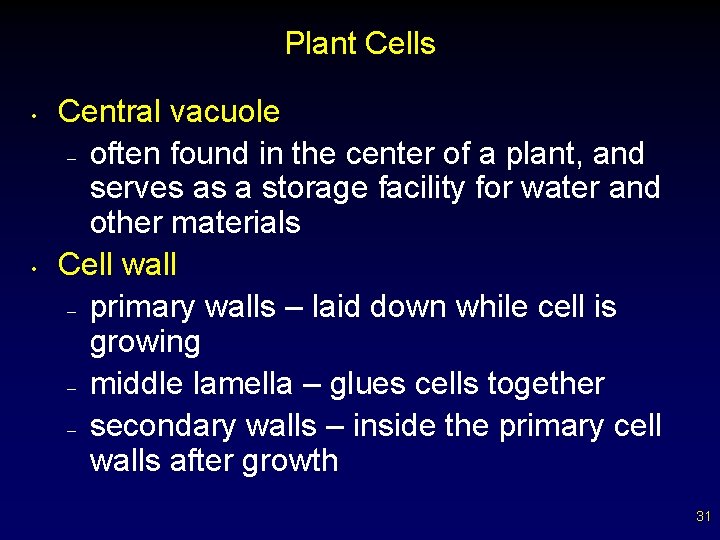 Plant Cells

• Central vacuole
– often found in the center of a plant, and serves as a storage facility for water and other materials
• Cell wall
– primary walls – laid down while cell is growing
– middle lamella – glues cells together
– secondary walls – inside the primary cell walls after growth

31